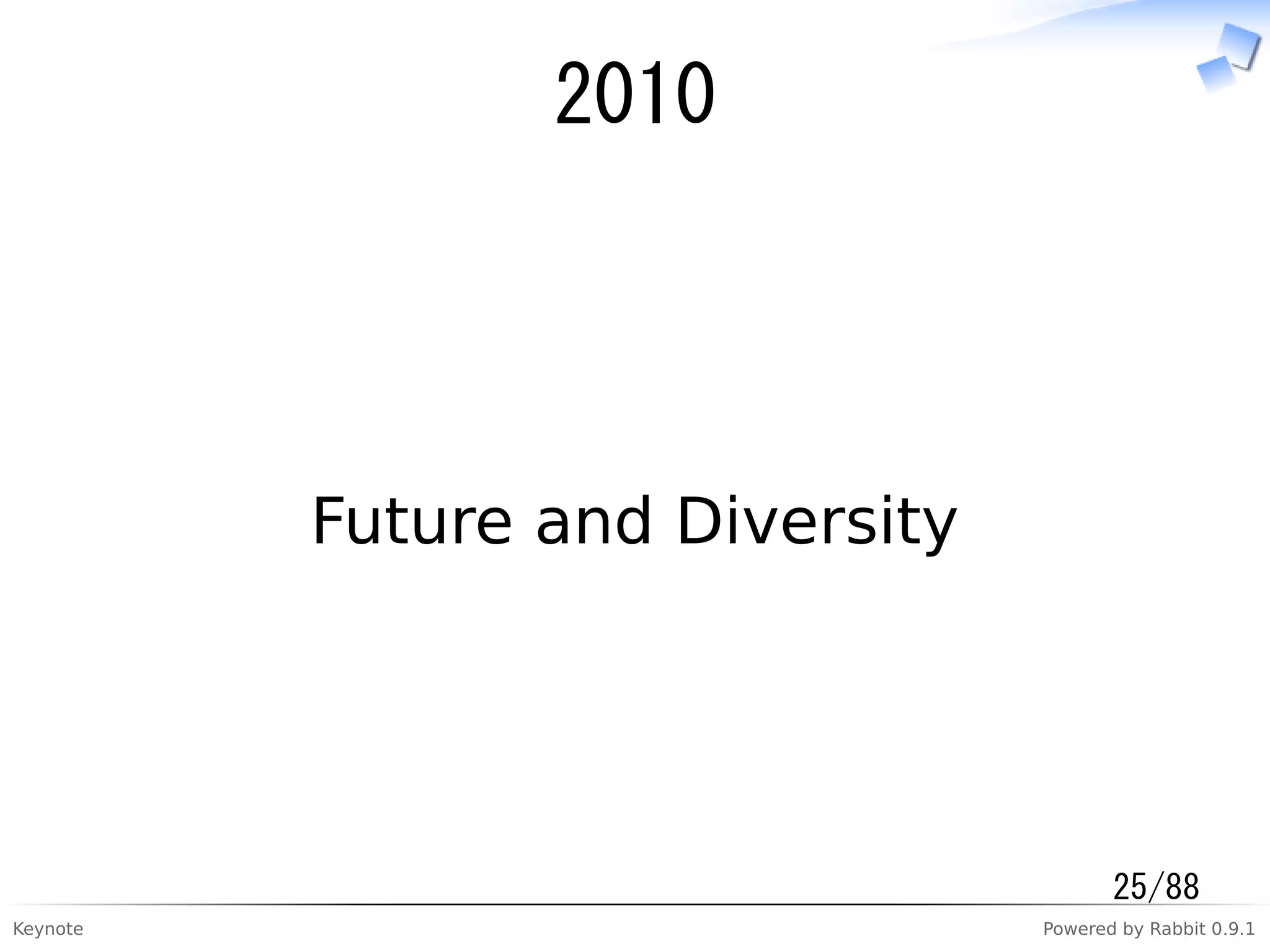 2010

Future and Diversity

25/88

Keynote

Powered by Rabbit 0.9.1